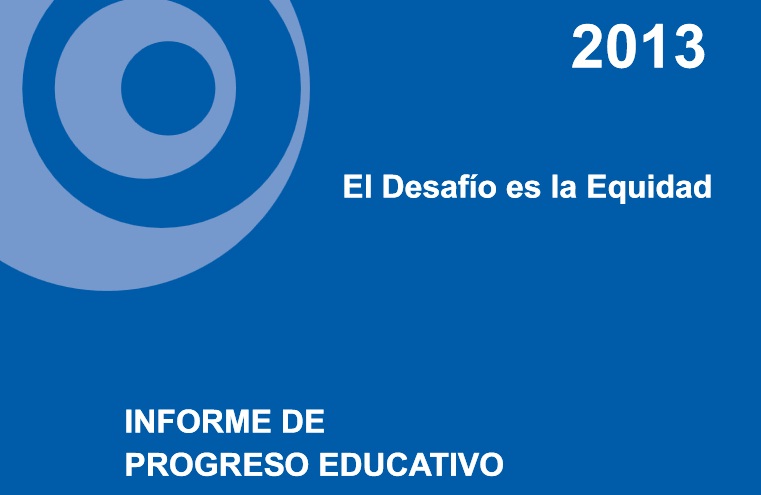 2013

El Desafío es la Equidad

INFORME DE
PROGRESO EDUCATIVO